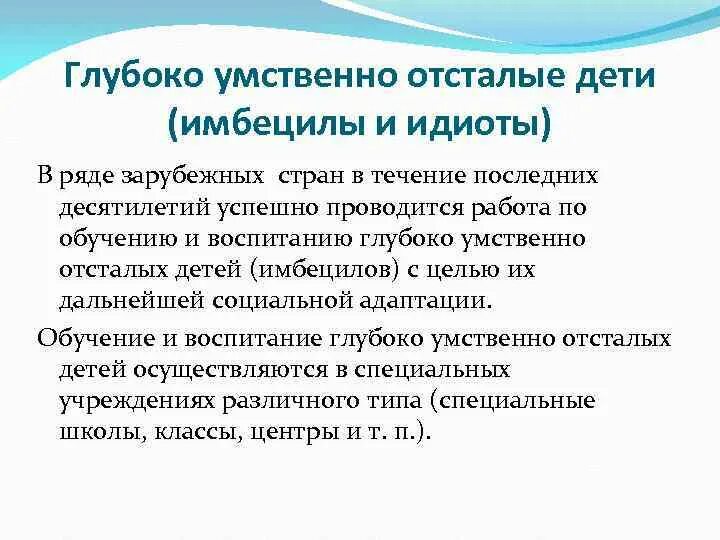 Глубоко умственно отсталые дети (имбецилы и идиоты)

В ряде зарубежных  стран в течение последних десятилетий успешно проводится работа по обучению и воспитанию глубоко умственно отсталых детей (имбецилов) с целью их дальнейшей социальной адаптации.

Обучение и воспитание глубоко умственно отсталых детей осуществляются в специальных учреждениях различного типа (специальные школы, классы, центры и т. п.).